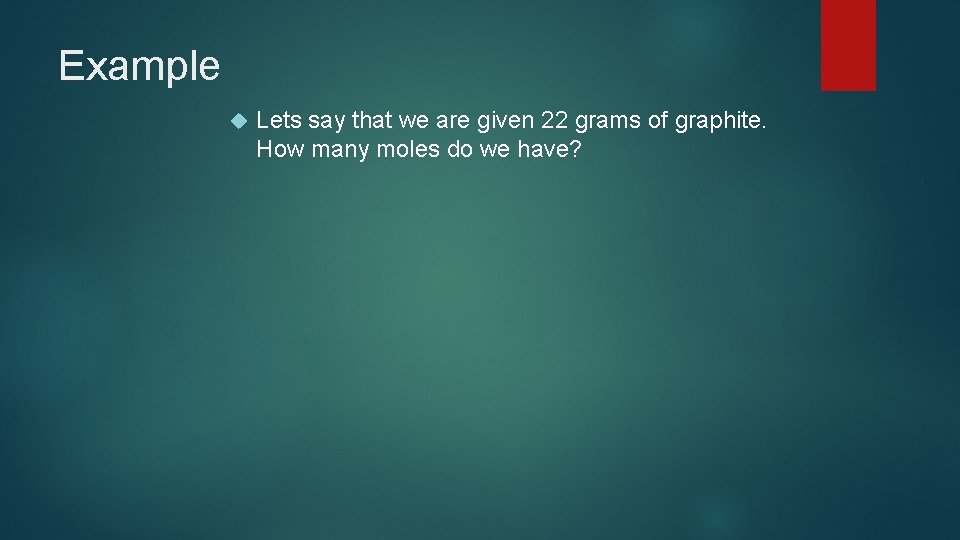 Example

Lets say that we are given 22 grams of graphite. How many moles do we have?